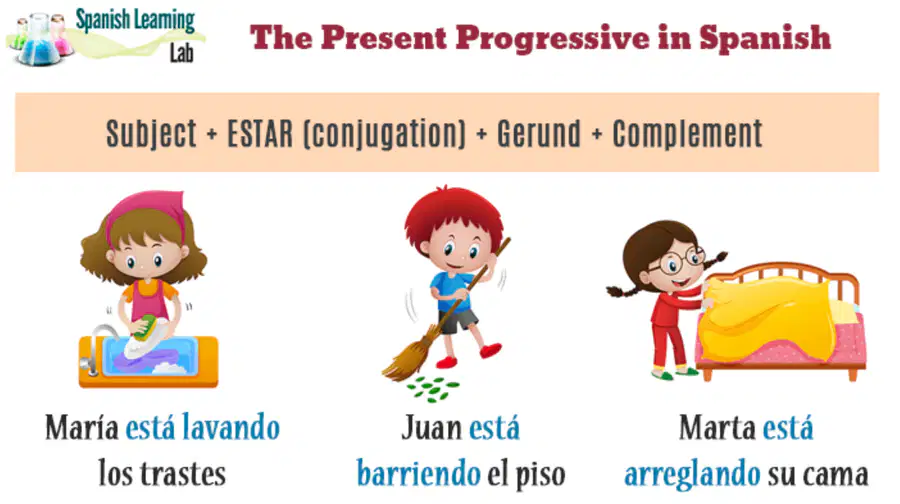 Spanish Learning Lab

The Present Progressive in Spanish

Subject + ESTAR (conjugation) + Gerund + Complement

María está lavando los trastes

Juan está barriendo el piso

Marta está arreglando su cama